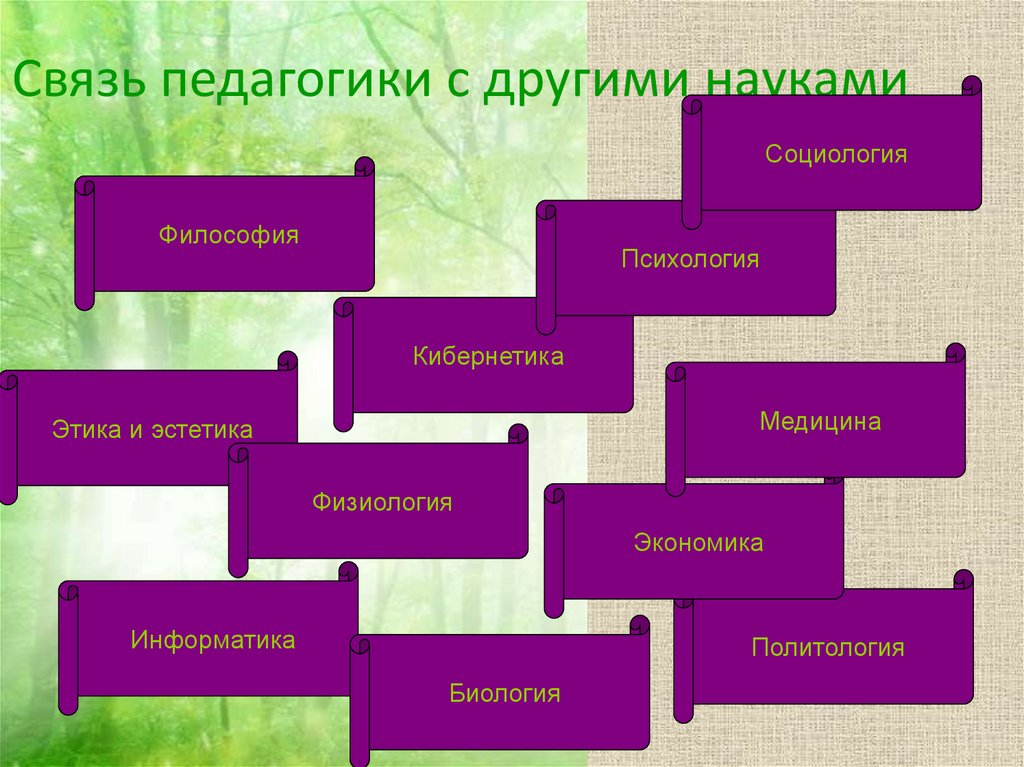 Связь педагогики с другими науками

Социология

Философия

Психология

Кибернетика

Этика и эстетика

Медицина

Физиология

Экономика

Информатика

Политология

Биология